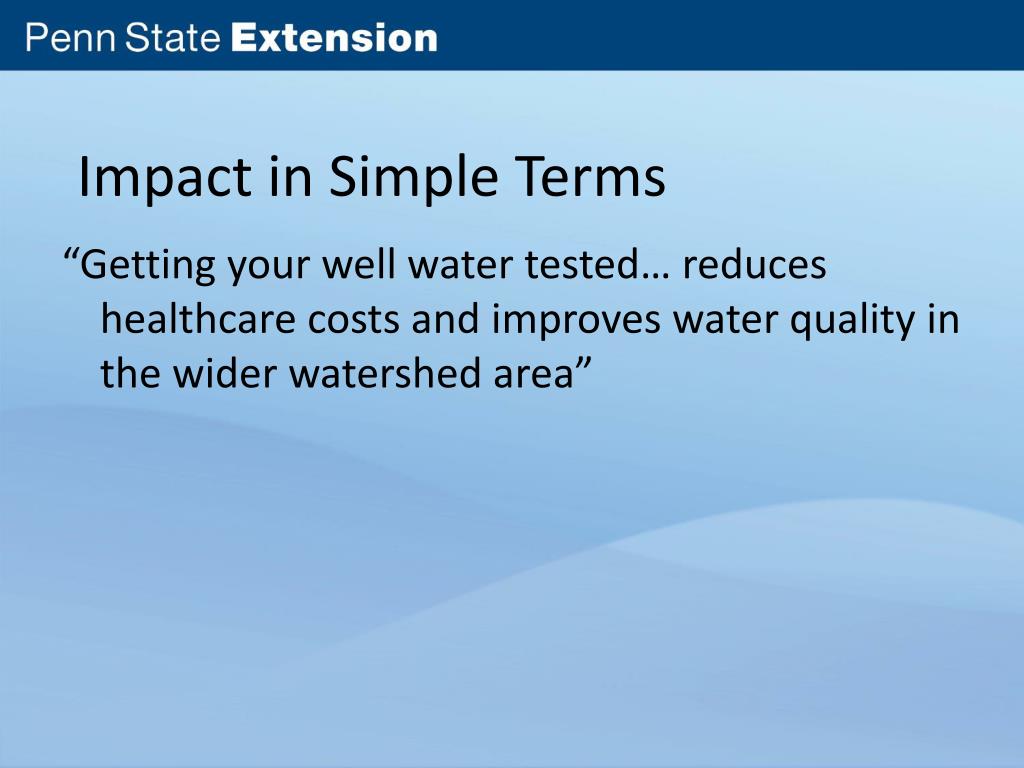 Penn State Extension

Impact in Simple Terms

“Getting your well water tested… reduces healthcare costs and improves water quality in the wider watershed area”